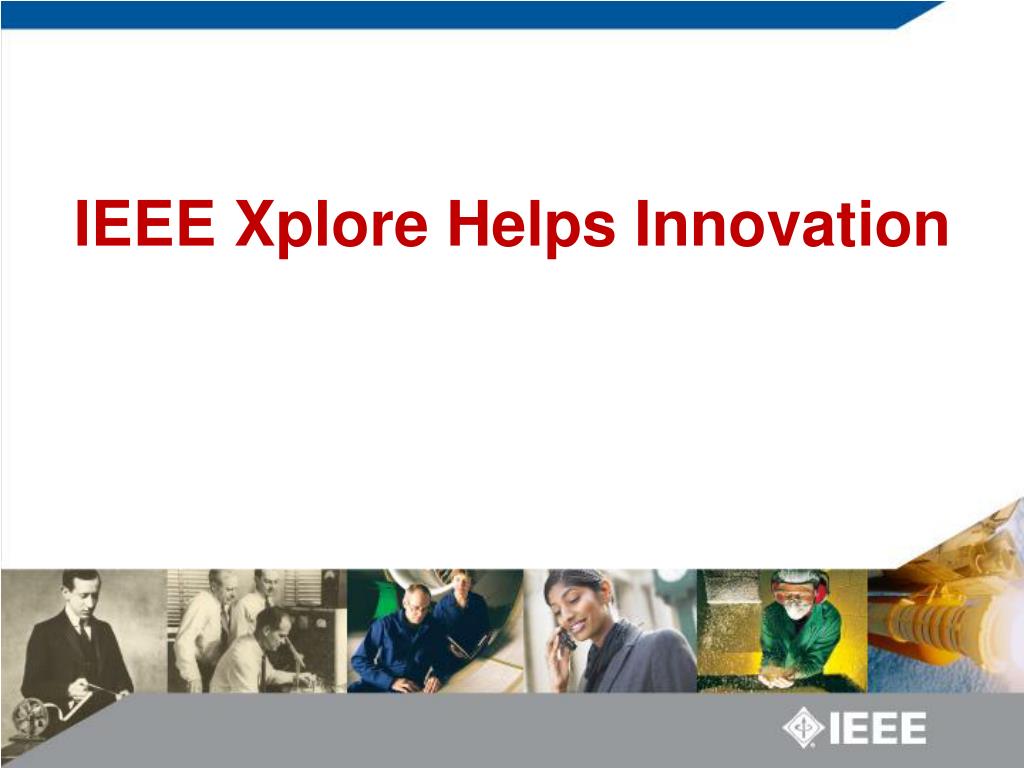 IEEE Xplore Helps Innovation

IEEE